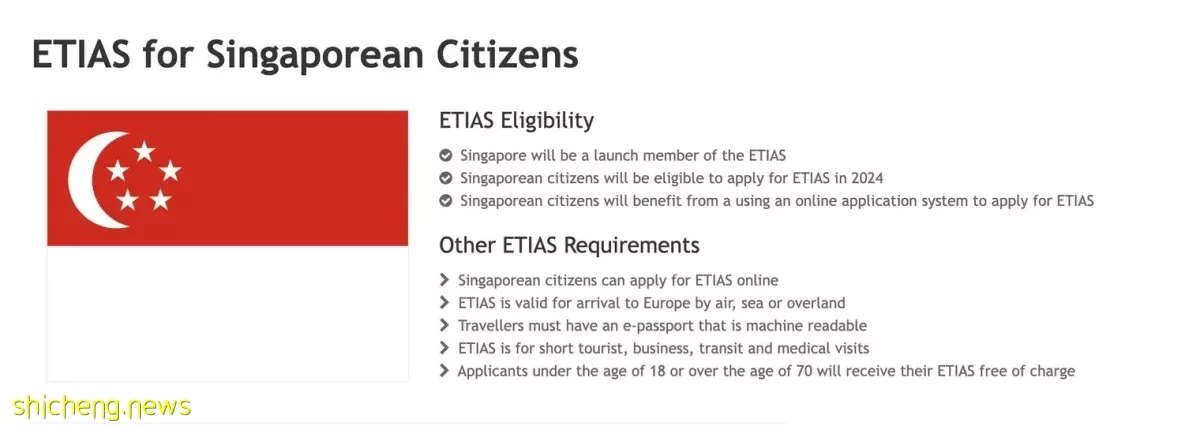 ETIAS for Singaporean Citizens

ETIAS Eligibility

Singapore will be a launch member of the ETIAS
Singaporean citizens will be eligible to apply for ETIAS in 2024
Singaporean citizens will benefit from a using an online application system to apply for ETIAS

Other ETIAS Requirements

Singaporean citizens can apply for ETIAS online
ETIAS is valid for arrival to Europe by air, sea or overland
Travellers must have an e-passport that is machine readable
ETIAS is for short tourist, business, transit and medical visits
Applicants under the age of 18 or over the age of 70 will receive their ETIAS free of charge

shicheng.news